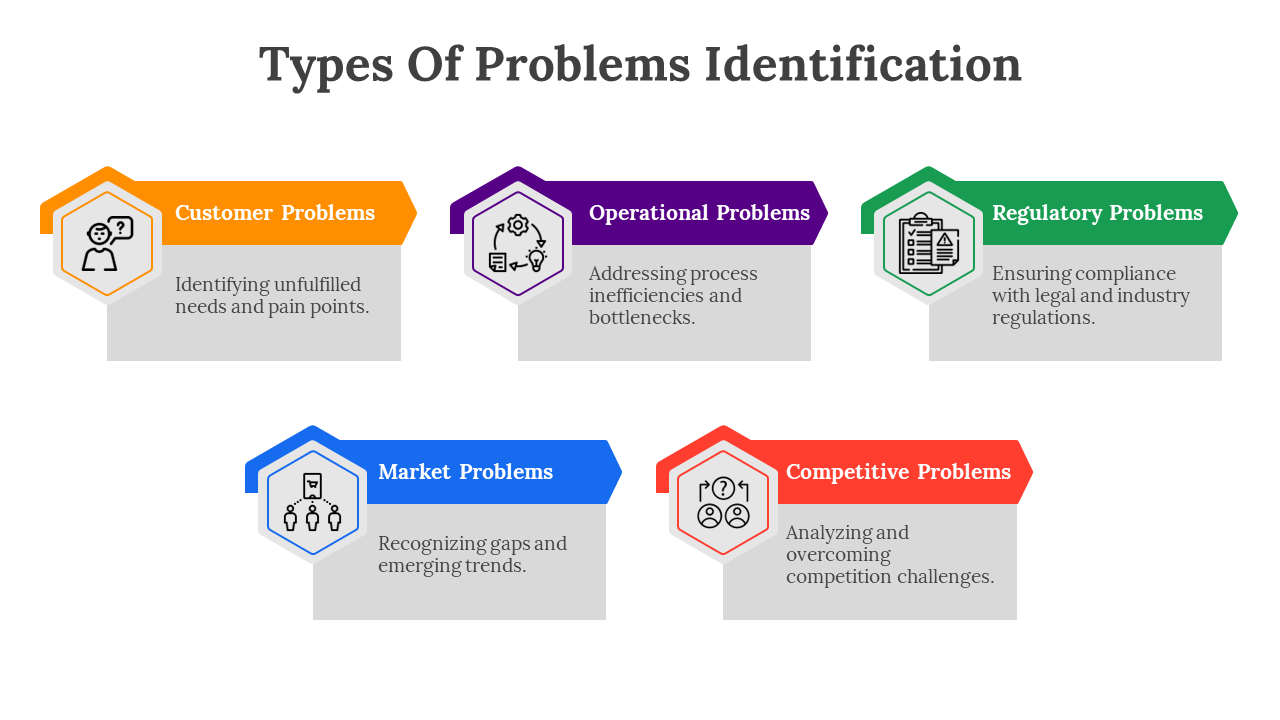 Types Of Problems Identification

Customer Problems

Identifying unfulfilled needs and pain points.

Operational Problems

Addressing process inefficiencies and bottlenecks.

Regulatory Problems

Ensuring compliance with legal and industry regulations.

Market Problems

Recognizing gaps and emerging trends.

Competitive Problems

Analyzing and overcoming competition challenges.